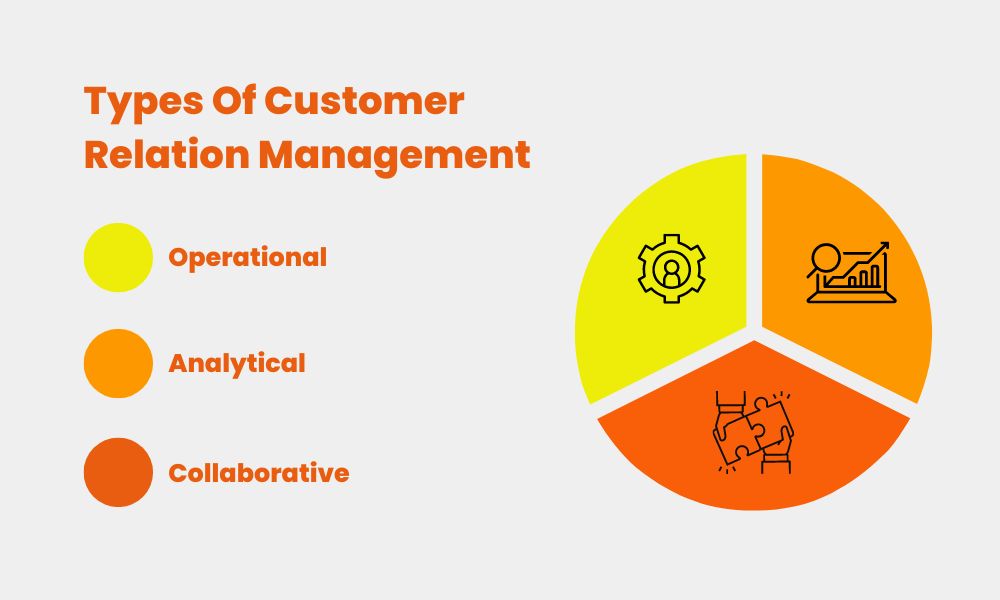 Types Of Customer Relation Management

Operational

Analytical

Collaborative